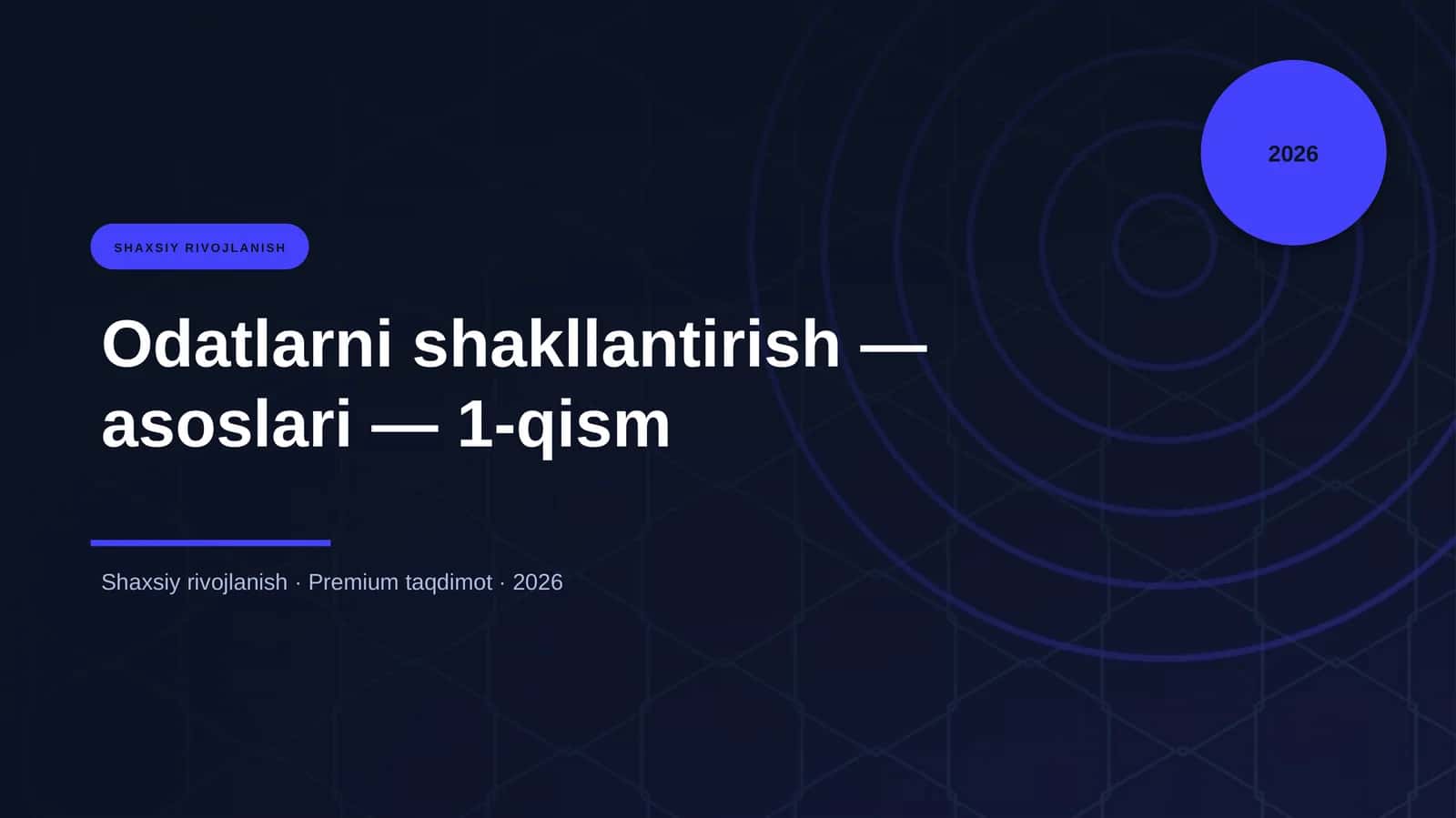 2026

SHAXSIY RIVOJLANISH

Odatlarni shakllantirish — asoslari — 1-qism

Shaxsiy rivojlanish · Premium taqdimot · 2026